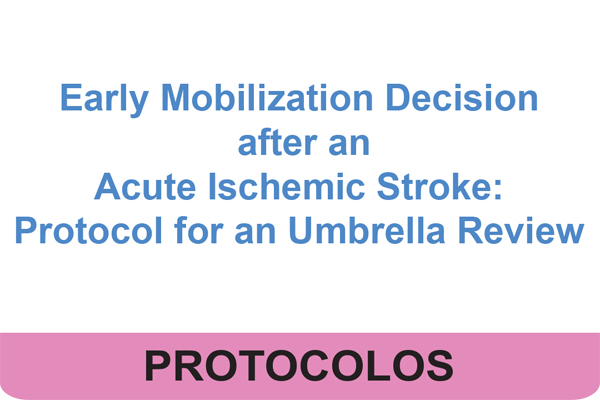 Early Mobilization Decision after an Acute Ischemic Stroke: Protocol for an Umbrella Review

PROTOCOLOS